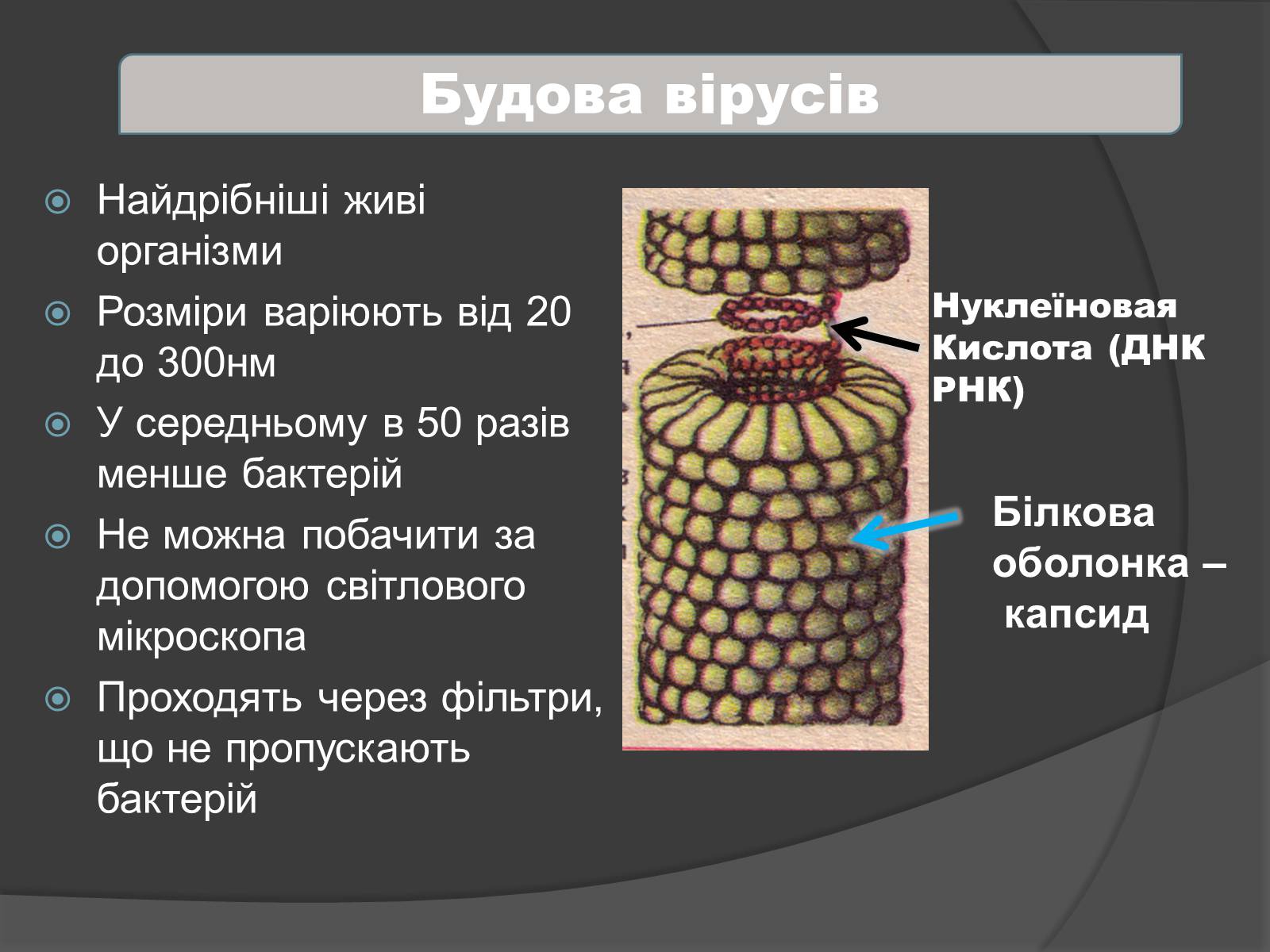 Будова вірусів

Найдрібніші живі організми

Розміри варіюють від 20 до 300нм

У середньому в 50 разів менше бактерій

Не можна побачити за допомогою світлового мікроскопа

Проходять через фільтри, що не пропускають бактерій

Нуклеїновая Кислота (ДНК РНК)

Білкова оболонка – капсид